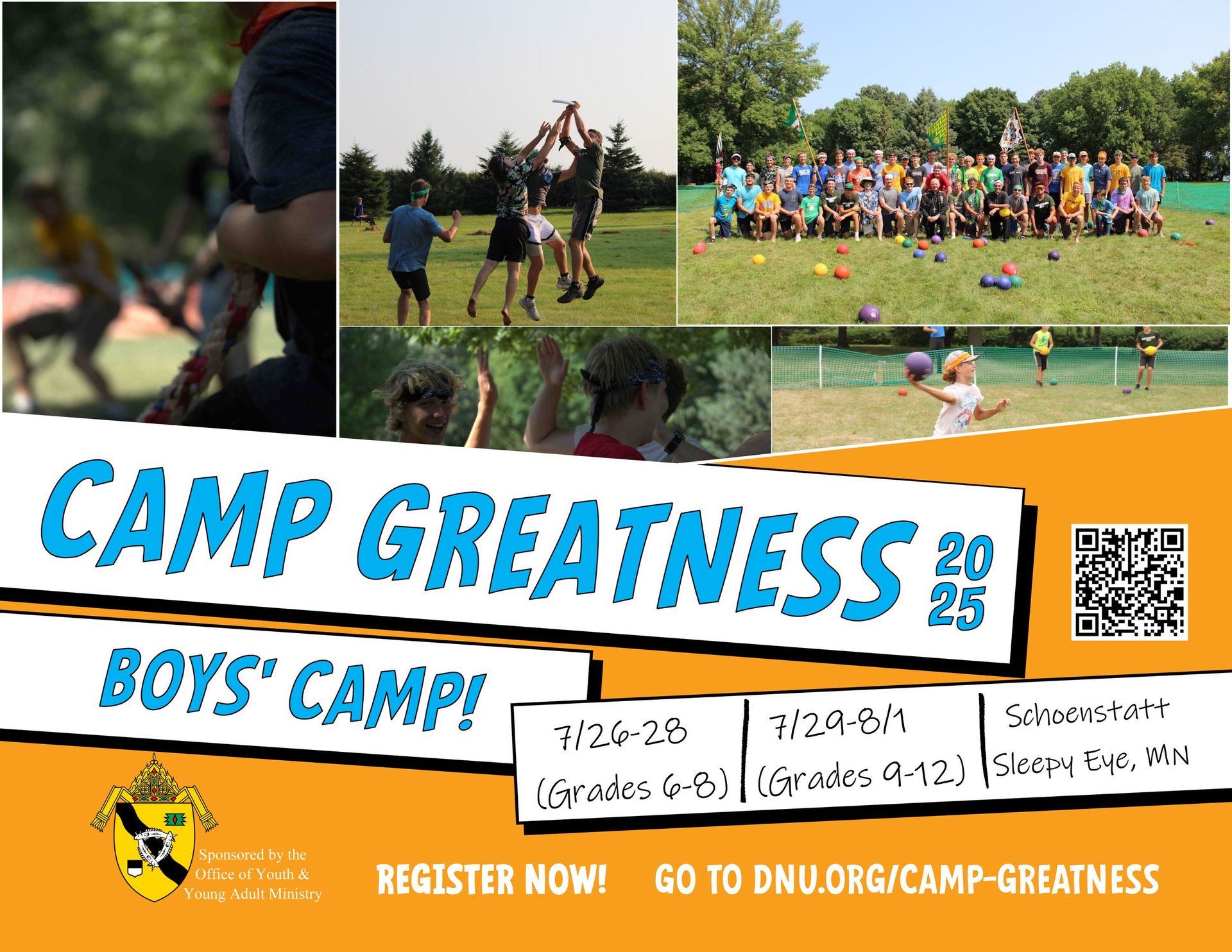 CAMP GREATNESS 2025

BOYS' CAMP!

7/26-28 (Grades 6-8)

7/29-8/1 (Grades 9-12)

Schoenstatt Sleepy Eye, MN

Sponsored by the Office of Youth & Young Adult Ministry

REGISTER NOW! GO TO DNU.ORG/CAMP-GREATNESS